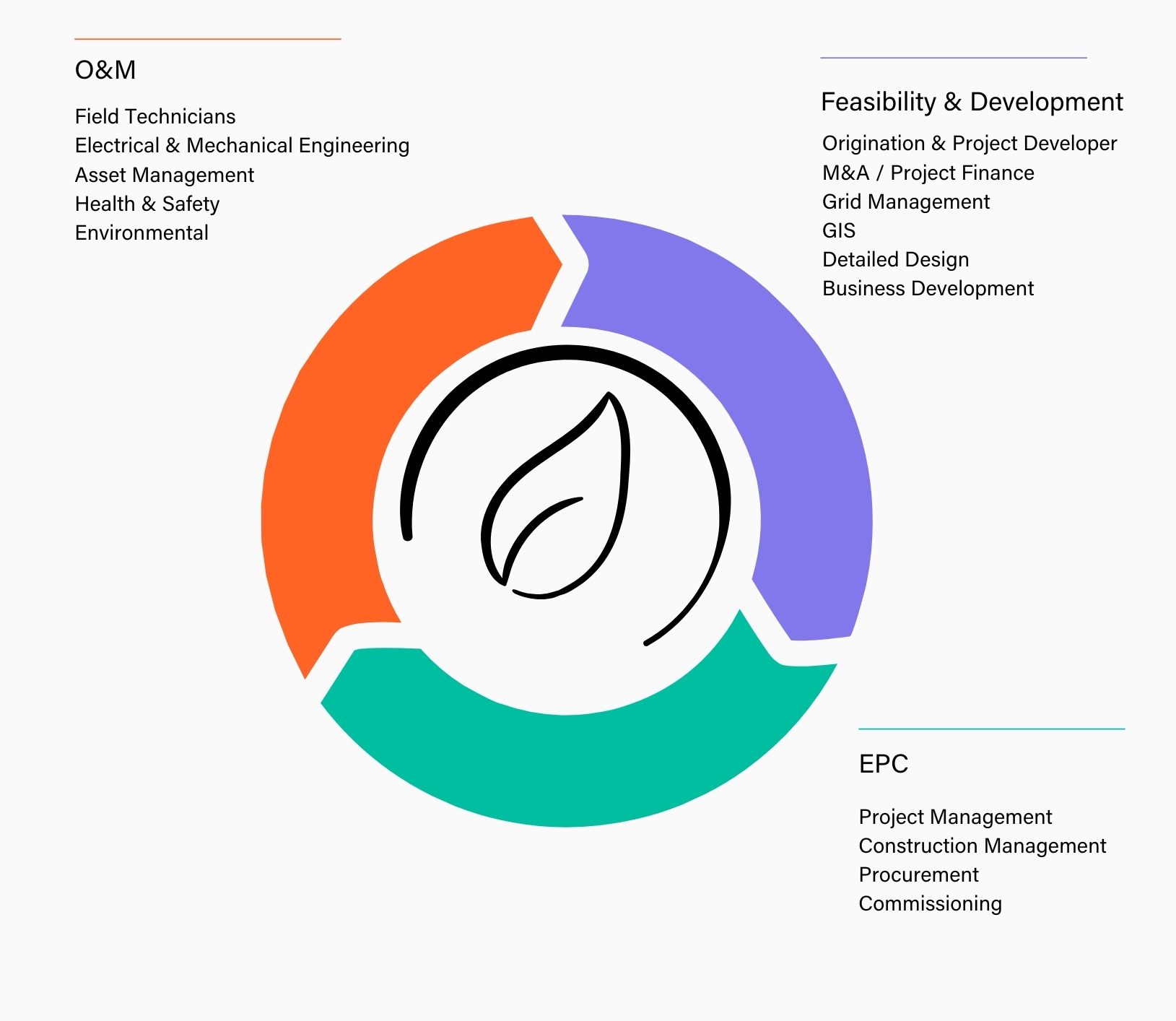 O&M

Field Technicians
Electrical & Mechanical Engineering
Asset Management
Health & Safety
Environmental

Feasibility & Development

Origination & Project Developer
M&A / Project Finance
Grid Management
GIS
Detailed Design
Business Development

EPC

Project Management
Construction Management
Procurement
Commissioning